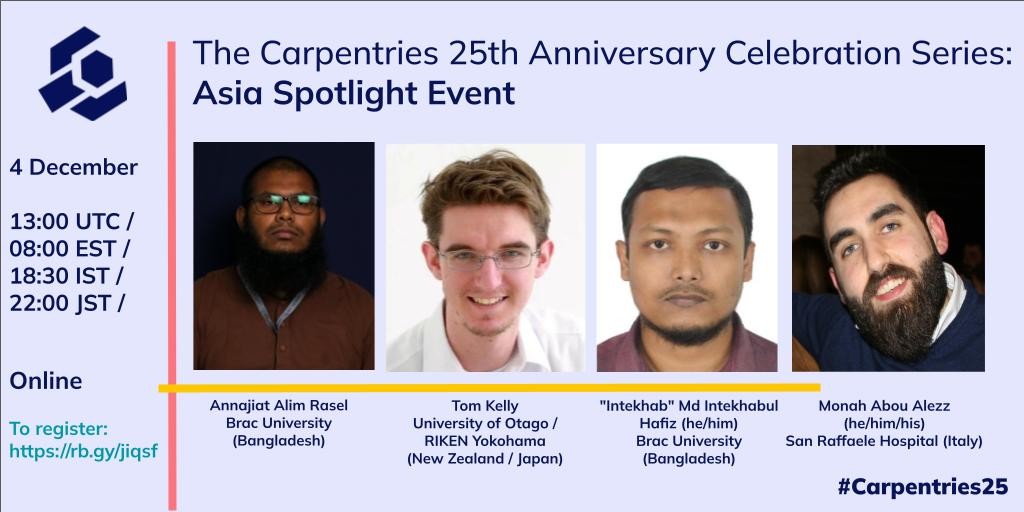 The Carpentries 25th Anniversary Celebration Series:
Asia Spotlight Event

4 December

13:00 UTC /
08:00 EST /
18:30 IST /
22:00 JST /

Online

To register:
https://rb.gy/jiqsf

Annajiat Alim Rasel
Brac University
(Bangladesh)

Tom Kelly
University of Otago /
RIKEN Yokohama
(New Zealand / Japan)

"Intekhab" Md Intekhabul Hafiz (he/him)
Brac University
(Bangladesh)

Monah Abou Alezz
(he/him/his)
San Raffaele Hospital (Italy)

#Carpentries25